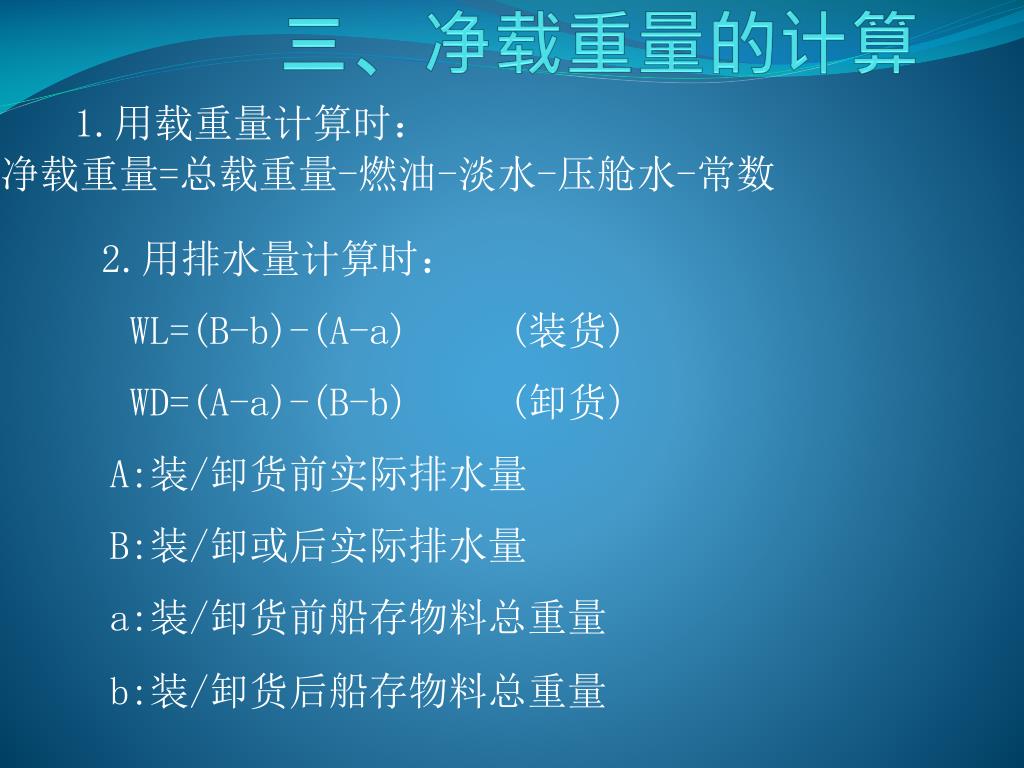 三、净载重量的计算

1.用载重量计算时：
净载重量=总载重量-燃油-淡水-压舱水-常数

2.用排水量计算时：

WL=(B-b)-(A-a)　　(装货)

WD=(A-a)-(B-b)　　(卸货)

A:装/卸货前实际排水量

B:装/卸或后实际排水量

a:装/卸货前船存物料总重量

b:装/卸货后船存物料总重量